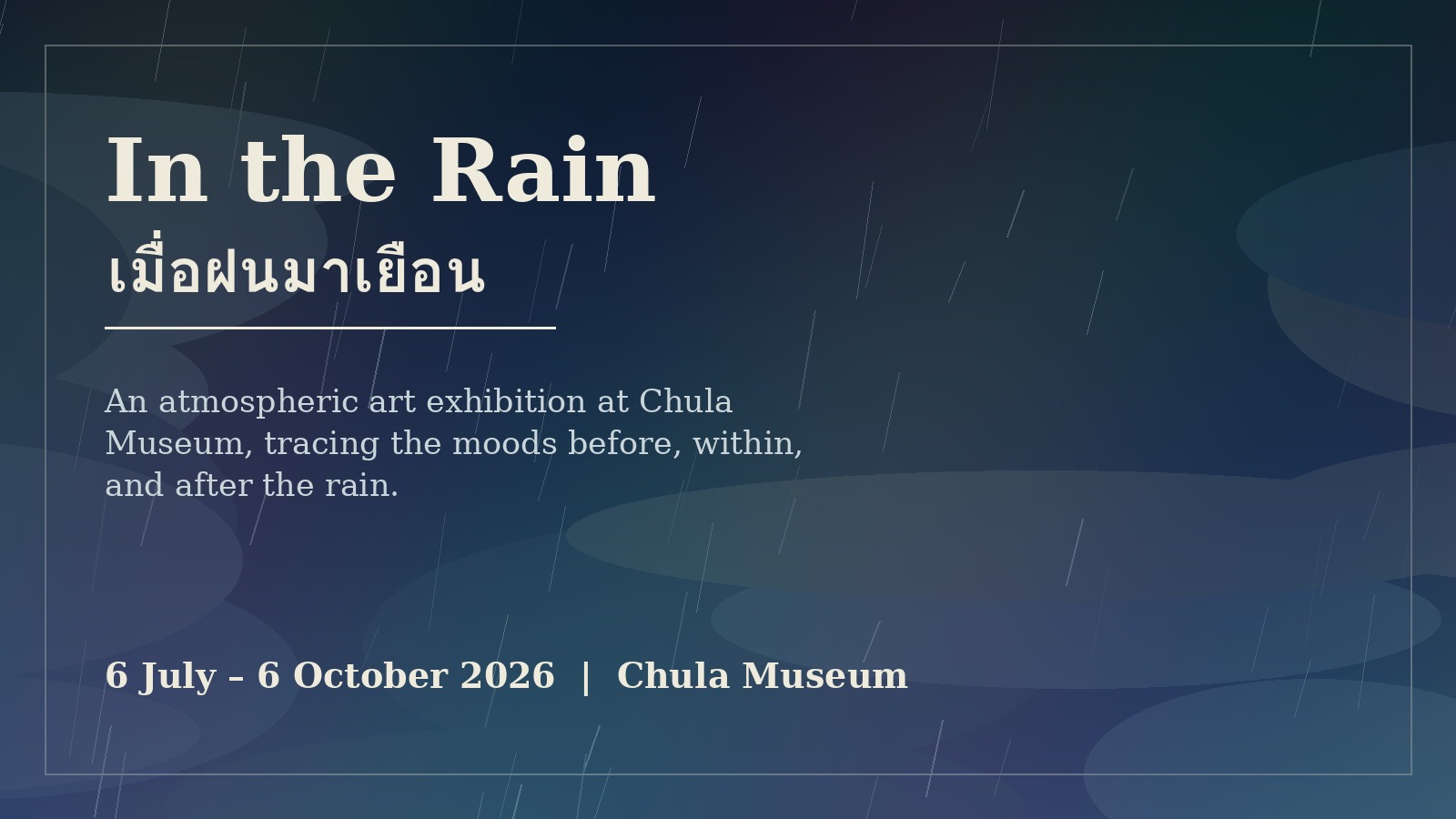 In the Rain
เมื่อฝนมาเยือน

An atmospheric art exhibition at Chula Museum, tracing the moods before, within, and after the rain.

6 July – 6 October 2026 | Chula Museum